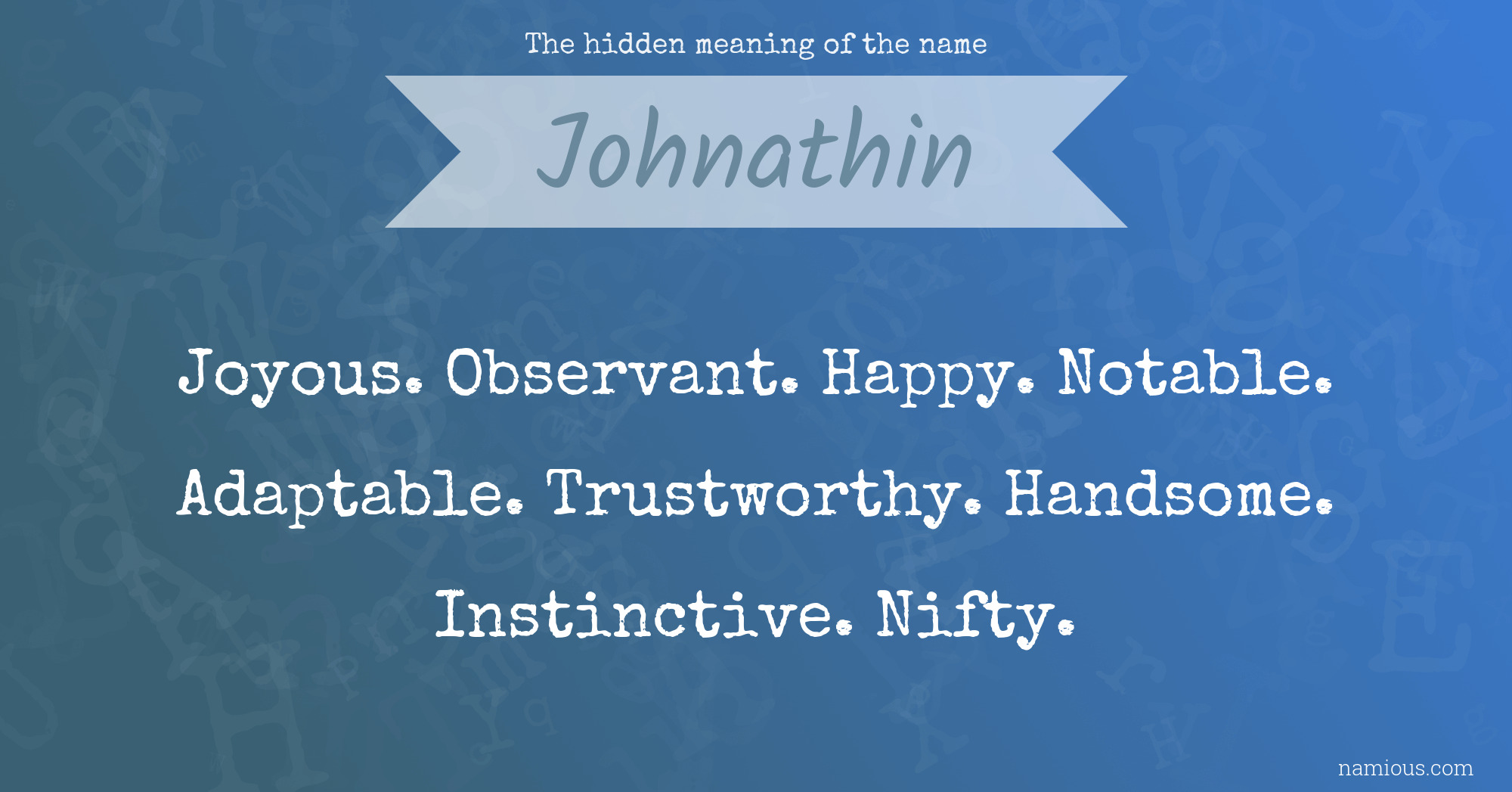 The hidden meaning of the name

Johnathin

Joyous. Observant. Happy. Notable. Adaptable. Trustworthy. Handsome. Instinctive. Nifty.

namious.com